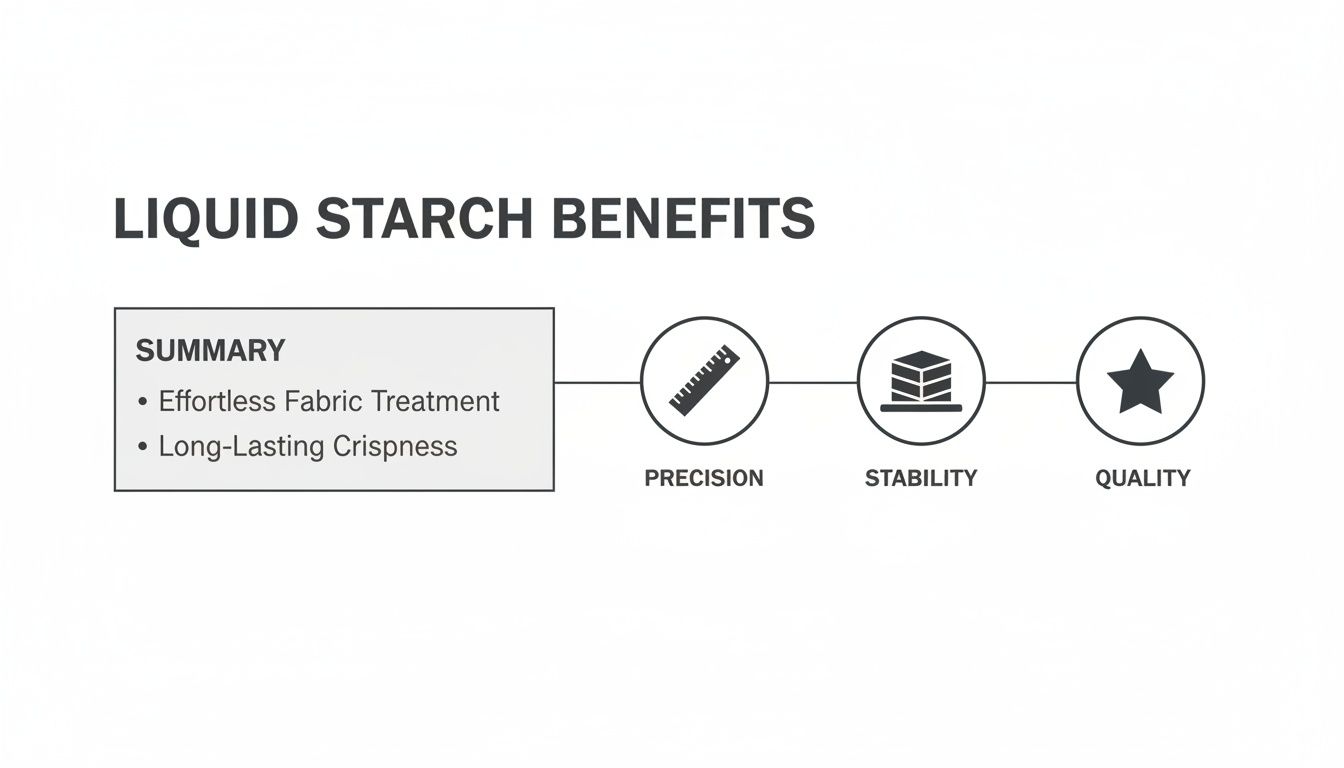 LIQUID STARCH BENEFITS

SUMMARY

• Effortless Fabric Treatment
• Long-Lasting Crispness

PRECISION

STABILITY

QUALITY